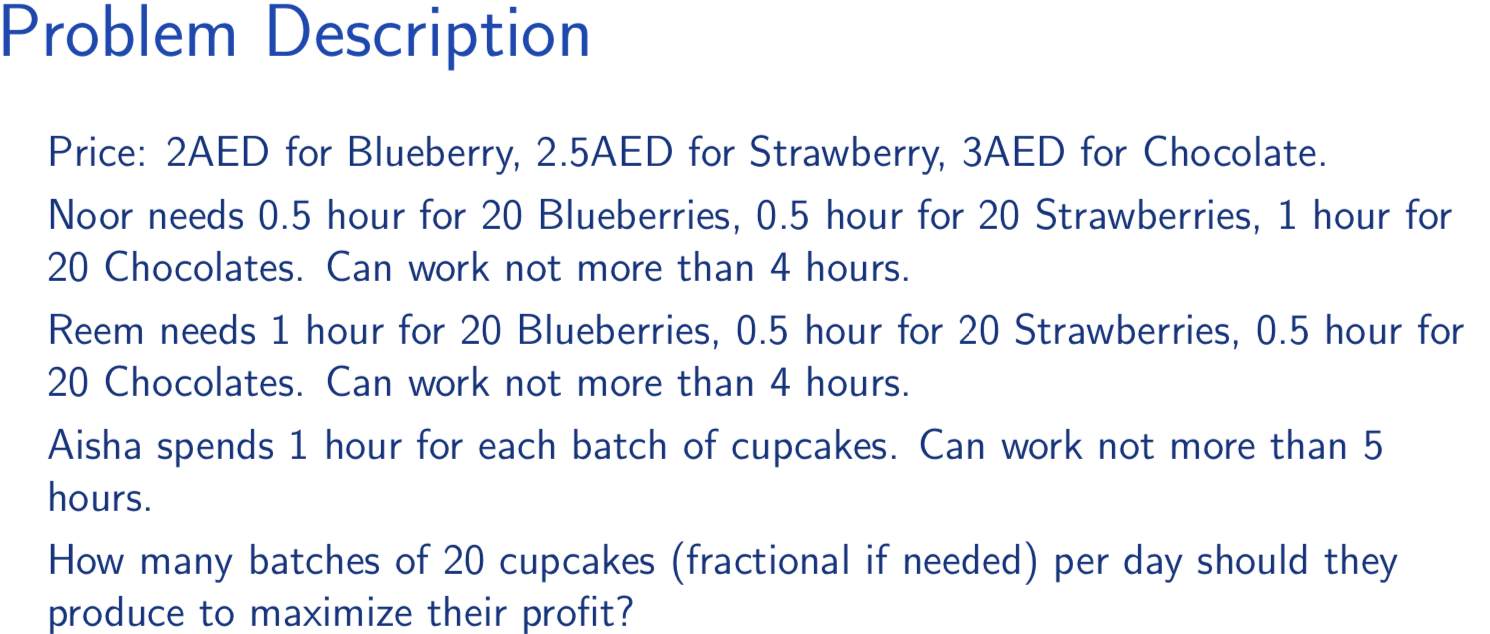 Problem Description

Price: 2AED for Blueberry, 2.5AED for Strawberry, 3AED for Chocolate.

Noor needs 0.5 hour for 20 Blueberries, 0.5 hour for 20 Strawberries, 1 hour for 20 Chocolates. Can work not more than 4 hours.

Reem needs 1 hour for 20 Blueberries, 0.5 hour for 20 Strawberries, 0.5 hour for 20 Chocolates. Can work not more than 4 hours.

Aisha spends 1 hour for each batch of cupcakes. Can work not more than 5 hours.

How many batches of 20 cupcakes (fractional if needed) per day should they produce to maximize their profit?